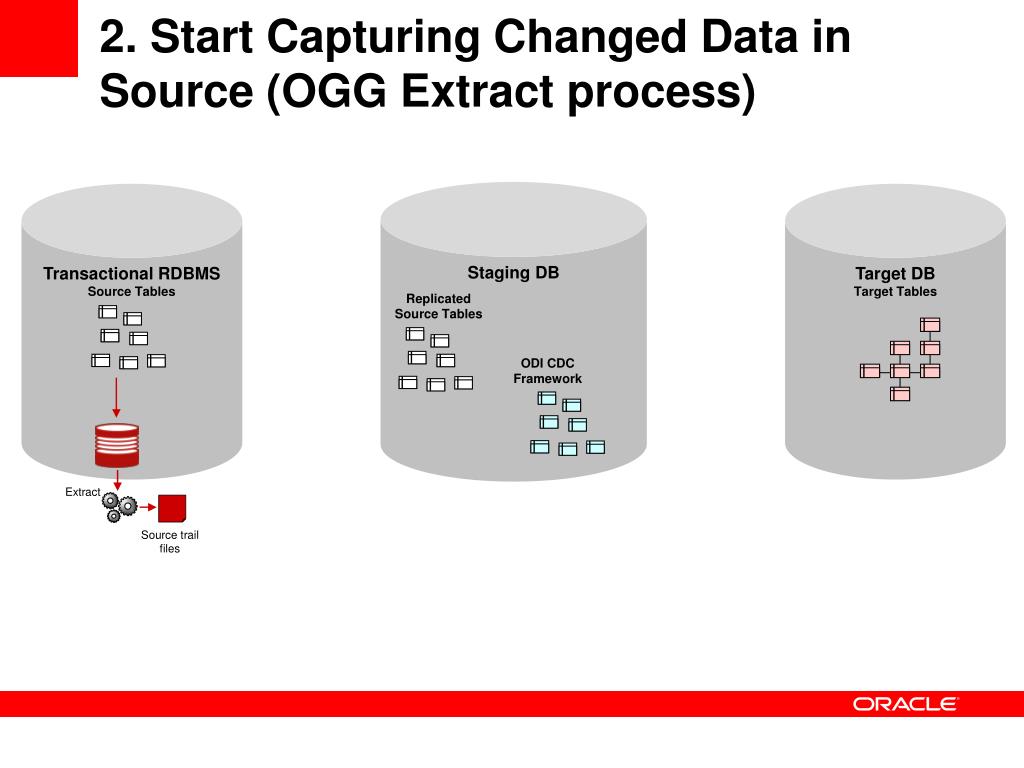 2. Start Capturing Changed Data in Source (OGG Extract process)

Transactional RDBMS
Source Tables

Extract

Source trail files

Staging DB

Replicated Source Tables

ODI CDC Framework

Target DB
Target Tables

ORACLE